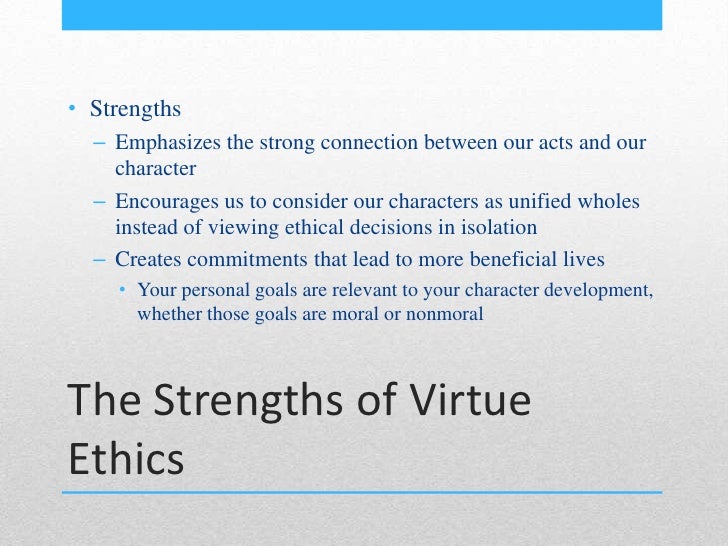 • Strengths
– Emphasizes the strong connection between our acts and our character
– Encourages us to consider our characters as unified wholes instead of viewing ethical decisions in isolation
– Creates commitments that lead to more beneficial lives
• Your personal goals are relevant to your character development, whether those goals are moral or nonmoral

The Strengths of Virtue Ethics